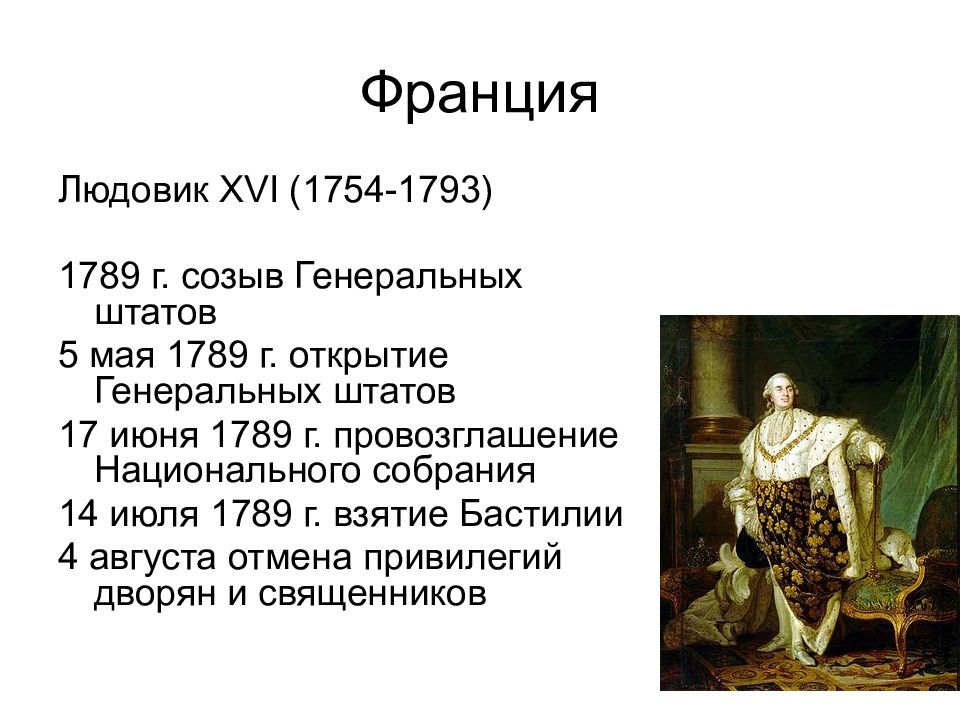 Франция

Людовик XVI (1754-1793)

1789 г. созыв Генеральных штатов
5 мая 1789 г. открытие Генеральных штатов
17 июня 1789 г. провозглашение Национального собрания
14 июля 1789 г. взятие Бастилии
4 августа отмена привилегий дворян и священников